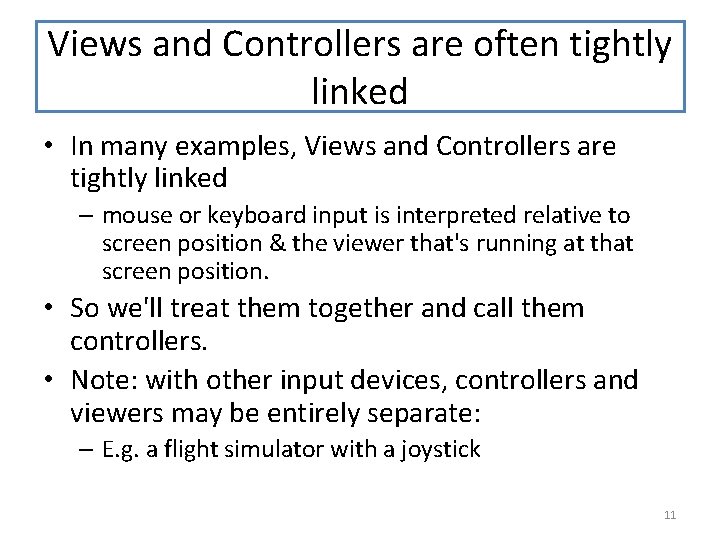 Views and Controllers are often tightly linked

• In many examples, Views and Controllers are tightly linked
– mouse or keyboard input is interpreted relative to screen position & the viewer that's running at that screen position.
• So we'll treat them together and call them controllers.
• Note: with other input devices, controllers and viewers may be entirely separate:
– E.g. a flight simulator with a joystick

11